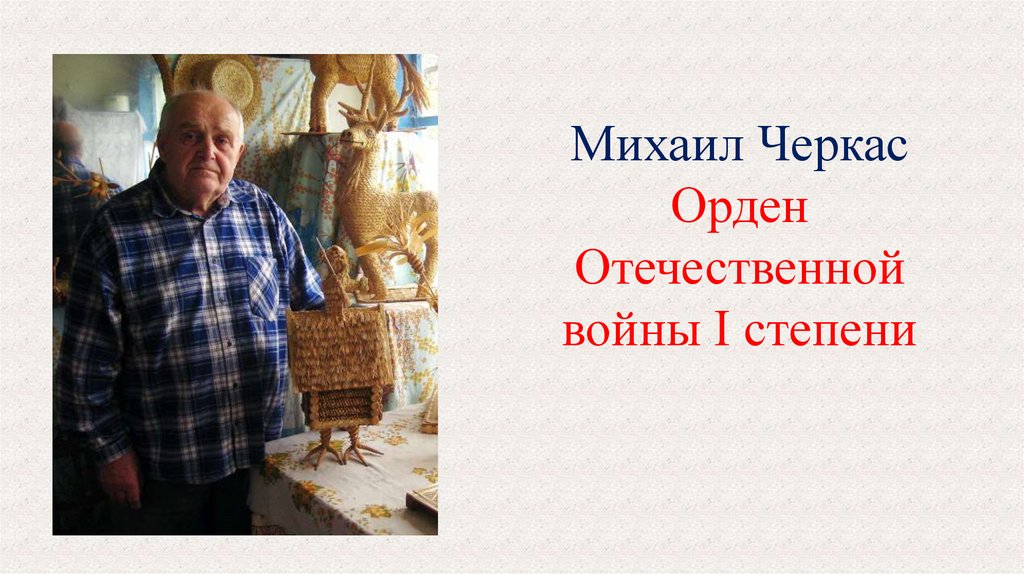 Михаил Черкас
Орден
Отечественной
войны I степени